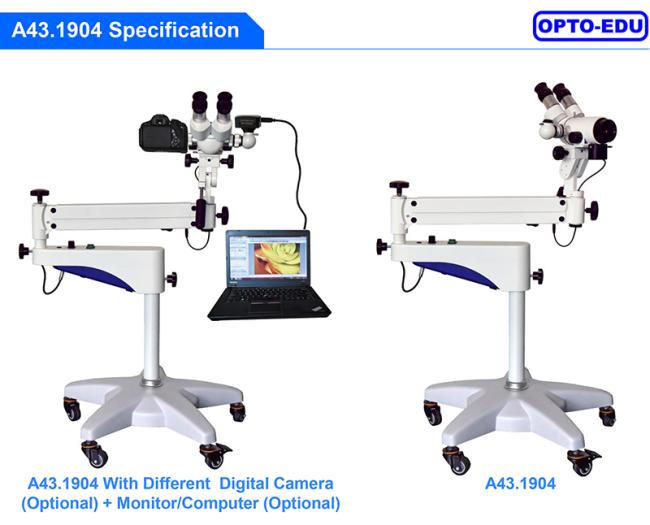 A43.1904 Specification

OPTO-EDU

A43.1904 With Different Digital Camera (Optional) + Monitor/Computer (Optional)

A43.1904